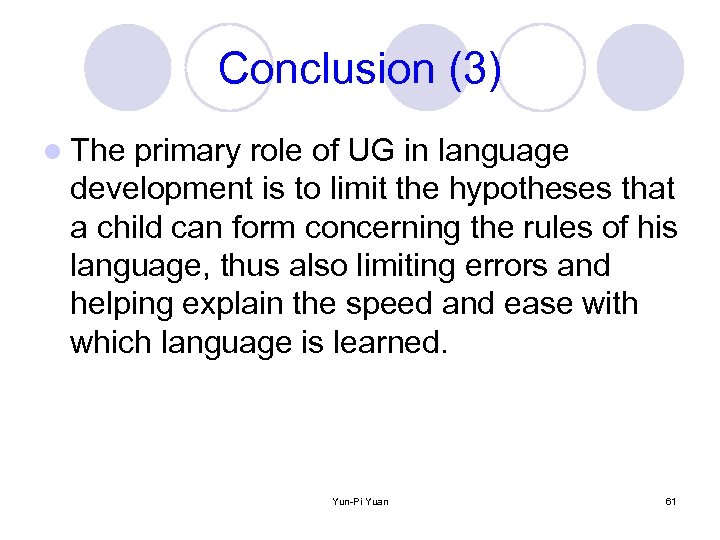 Conclusion (3)

The primary role of UG in language development is to limit the hypotheses that a child can form concerning the rules of his language, thus also limiting errors and helping explain the speed and ease with which language is learned.

Yun-Pi Yuan

61